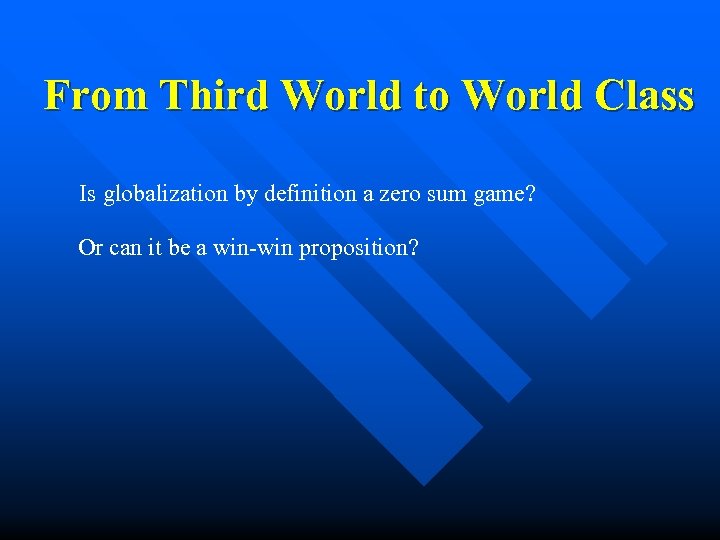 From Third World to World Class

Is globalization by definition a zero sum game?

Or can it be a win-win proposition?